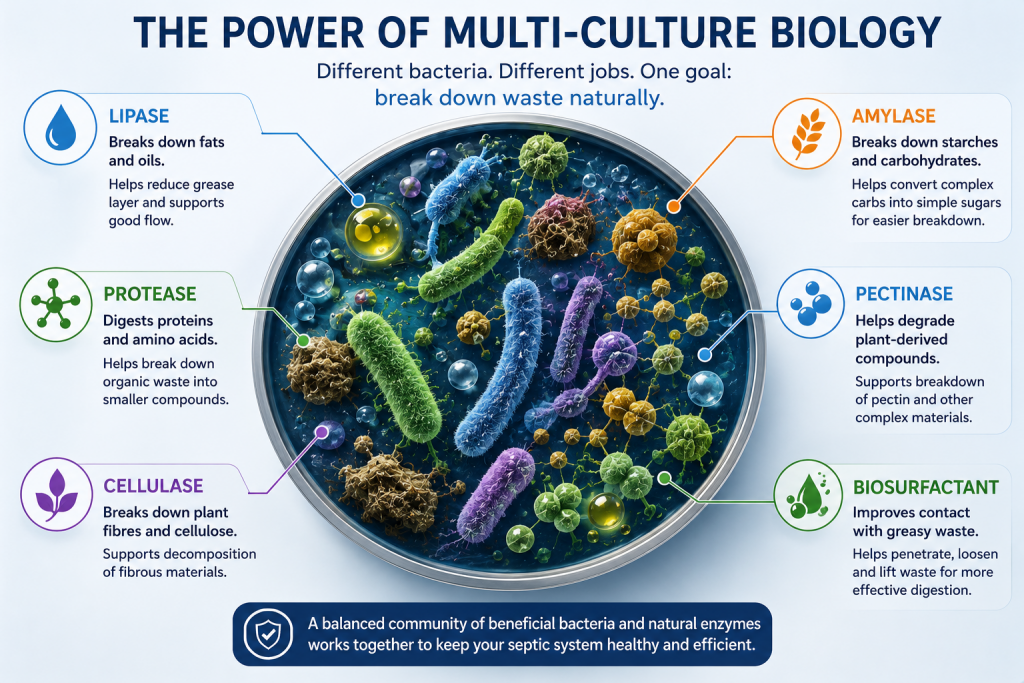 THE POWER OF MULTI-CULTURE BIOLOGY

Different bacteria. Different jobs. One goal: break down waste naturally.

LIPASE

Breaks down fats and oils.

Helps reduce grease layer and supports good flow.

PROTEASE

Digests proteins and amino acids.

Helps break down organic waste into smaller compounds.

CELLULASE

Breaks down plant fibres and cellulose.

Supports decomposition of fibrous materials.

AMYLASE

Breaks down starches and carbohydrates.

Helps convert complex carbs into simple sugars for easier breakdown.

PECTINASE

Helps degrade plant-derived compounds.

Supports breakdown of pectin and other complex materials.

BIOSURFACTANT

Improves contact with greasy waste.

Helps penetrate, loosen and lift waste for more effective digestion.

A balanced community of beneficial bacteria and natural enzymes works together to keep your septic system healthy and efficient.